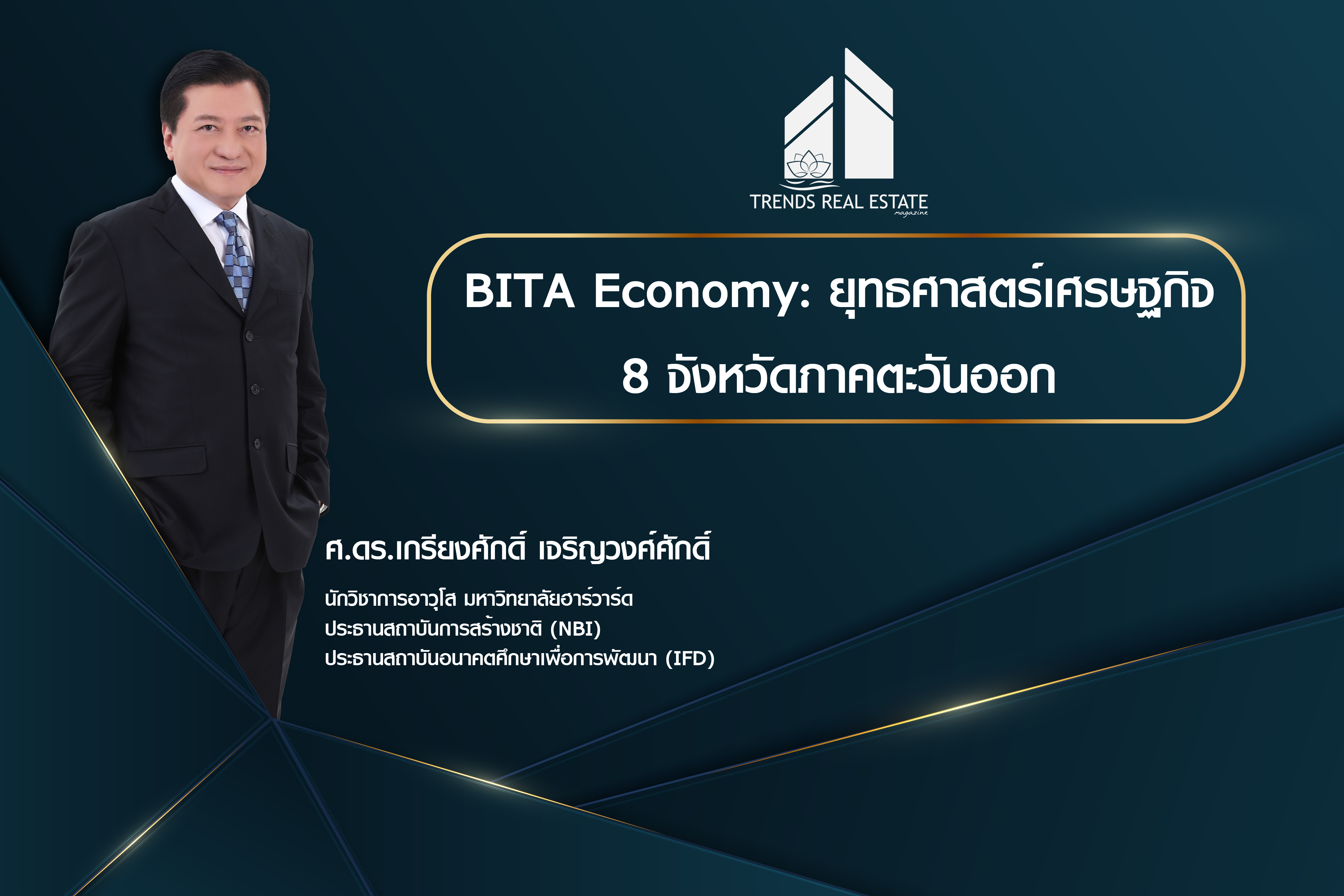 TRENDS REAL ESTATE
magazine

BITA Economy: ยุทธศาสตร์เศรษฐกิจ 8 จังหวัดภาคตะวันออก

ศ.ดร.เกรียงศักดิ์ เจริญวงศ์ศักดิ์

นักวิชาการอาวุโส มหาวิทยาลัยฮาร์วาร์ด
ประธานสถาบันการสร้างชาติ (NBI)
ประธานสถาบันอนาคตศึกษาเพื่อการพัฒนา (IFD)